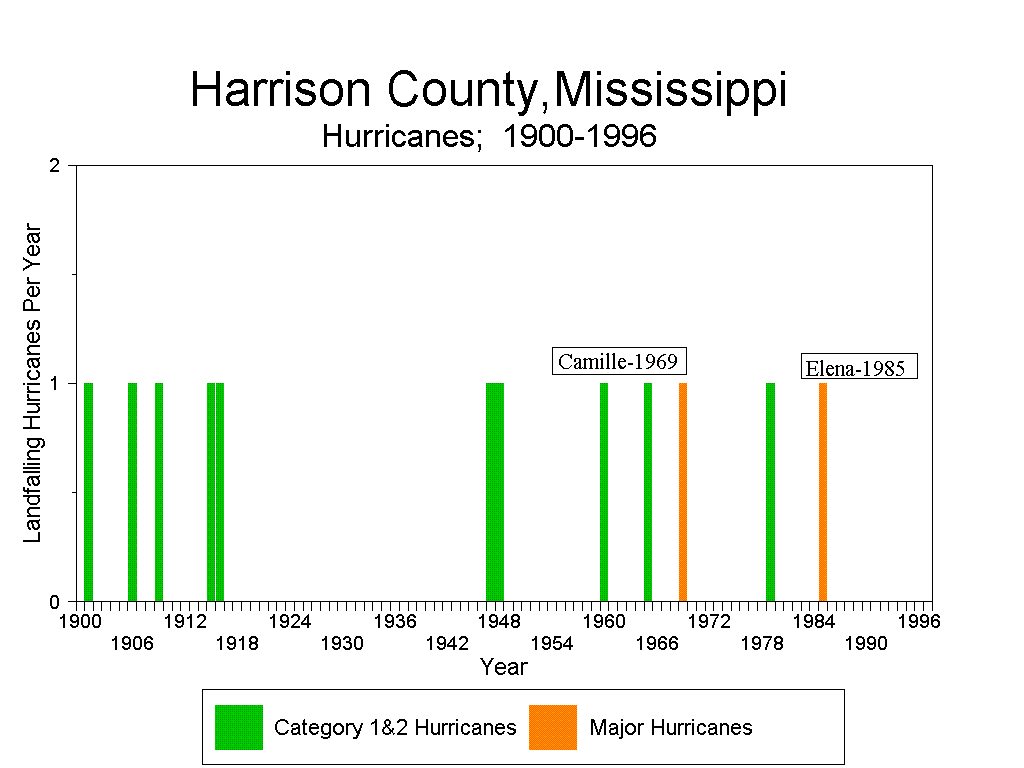 Harrison County,Mississippi
Hurricanes; 1900-1996

Landfalling Hurricanes Per Year

2
1
0

Camille-1969
Elena-1985

1900
1906
1912
1918
1924
1930
1936
1942
1948
1954
1960
1966
1972
1978
1984
1990
1996

Year

Category 1&2 Hurricanes
Major Hurricanes